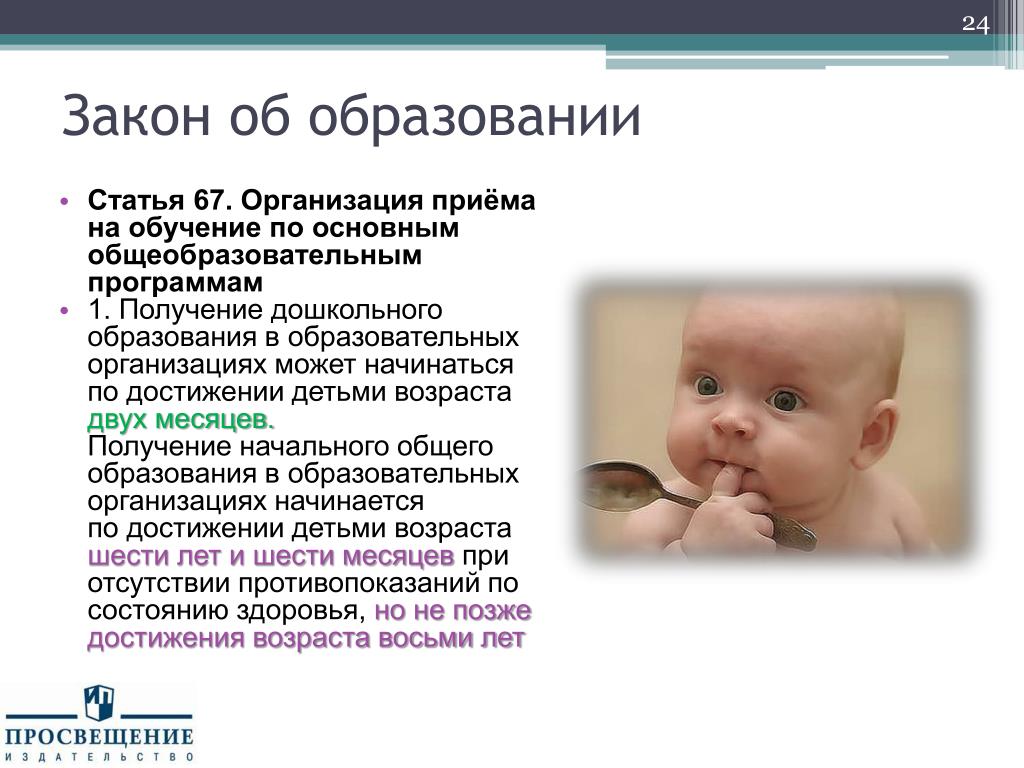 24

Закон об образовании

• Статья 67. Организация приёма на обучение по основным общеобразовательным программам

• 1. Получение дошкольного образования в образовательных организациях может начинаться по достижении детьми возраста двух месяцев.
Получение начального общего образования в образовательных организациях начинается по достижении детьми возраста шести лет и шести месяцев при отсутствии противопоказаний по состоянию здоровья, но не позже достижения возраста восьми лет

ПРОСВЕЩЕНИЕ
ИЗДАТЕЛЬСТВО